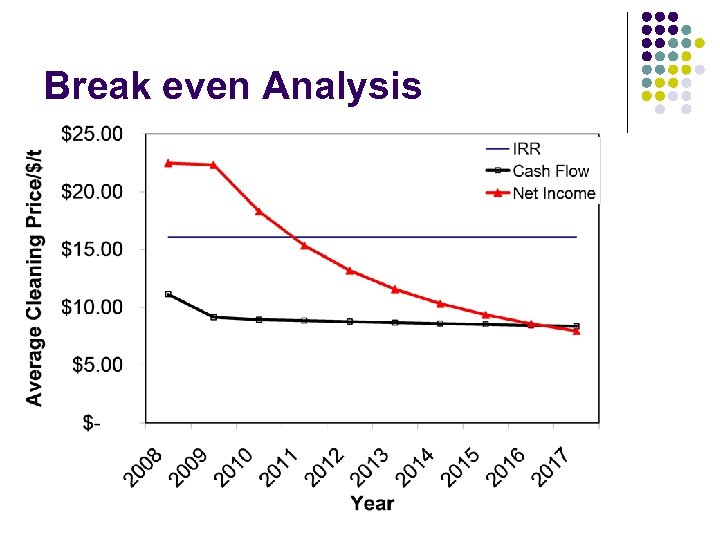 Break even Analysis

Average Cleaning Price/$/t

$25.00
$20.00
$15.00
$10.00
$5.00
$-

IRR
Cash Flow
Net Income

2008 2009 2010 2011 2012 2013 2014 2015 2016 2017

Year